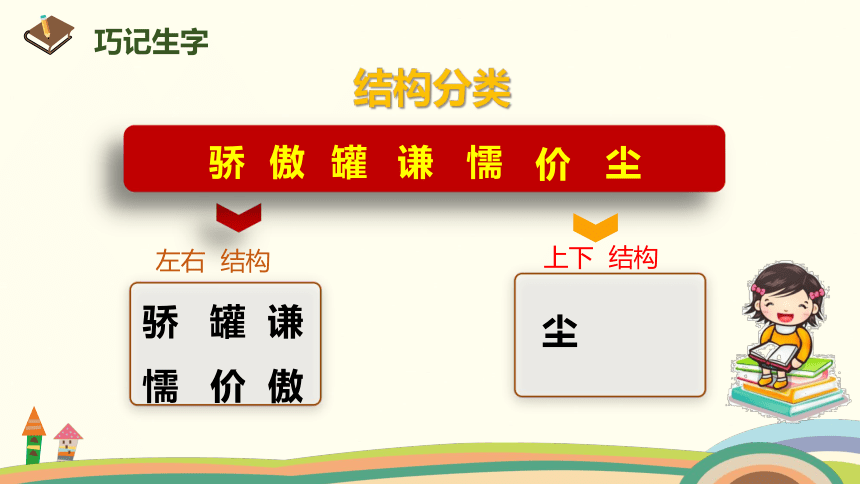 巧记生字

结构分类

骄 傲 罐 谦 懦 价 尘

左右 结构

骄 罐 谦
懦 价 傲

上下 结构

尘